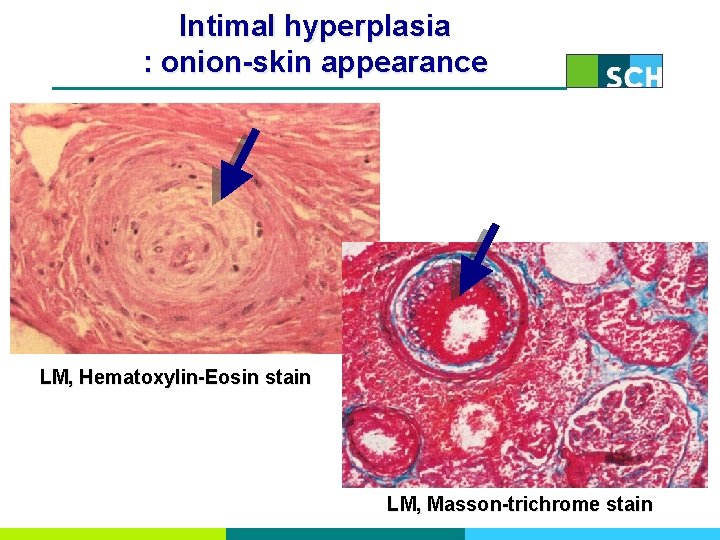 Intimal hyperplasia
: onion-skin appearance

SCH

LM, Hematoxylin-Eosin stain

LM, Masson-trichrome stain